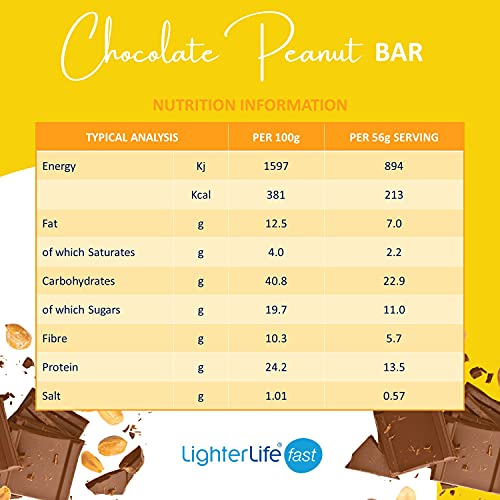 Chocolate Peanut BAR

NUTRITION INFORMATION

| TYPICAL ANALYSIS | | PER 100g | PER 56g SERVING |
|---|---|---|---|
| Energy | Kj | 1597 | 894 |
| | Kcal | 381 | 213 |
| Fat | g | 12.5 | 7.0 |
| of which Saturates | g | 4.0 | 2.2 |
| Carbohydrates | g | 40.8 | 22.9 |
| of which Sugars | g | 19.7 | 11.0 |
| Fibre | g | 10.3 | 5.7 |
| Protein | g | 24.2 | 13.5 |
| Salt | g | 1.01 | 0.57 |

LighterLife® fast